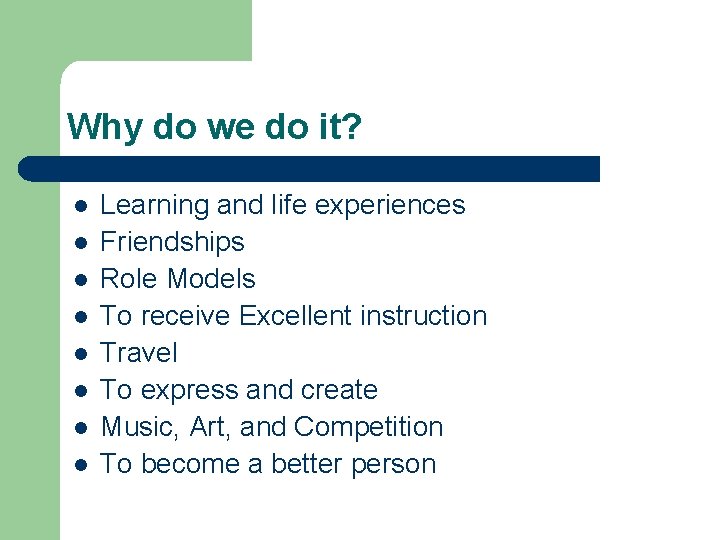 Why do we do it?

- Learning and life experiences
- Friendships
- Role Models
- To receive Excellent instruction
- Travel
- To express and create
- Music, Art, and Competition
- To become a better person